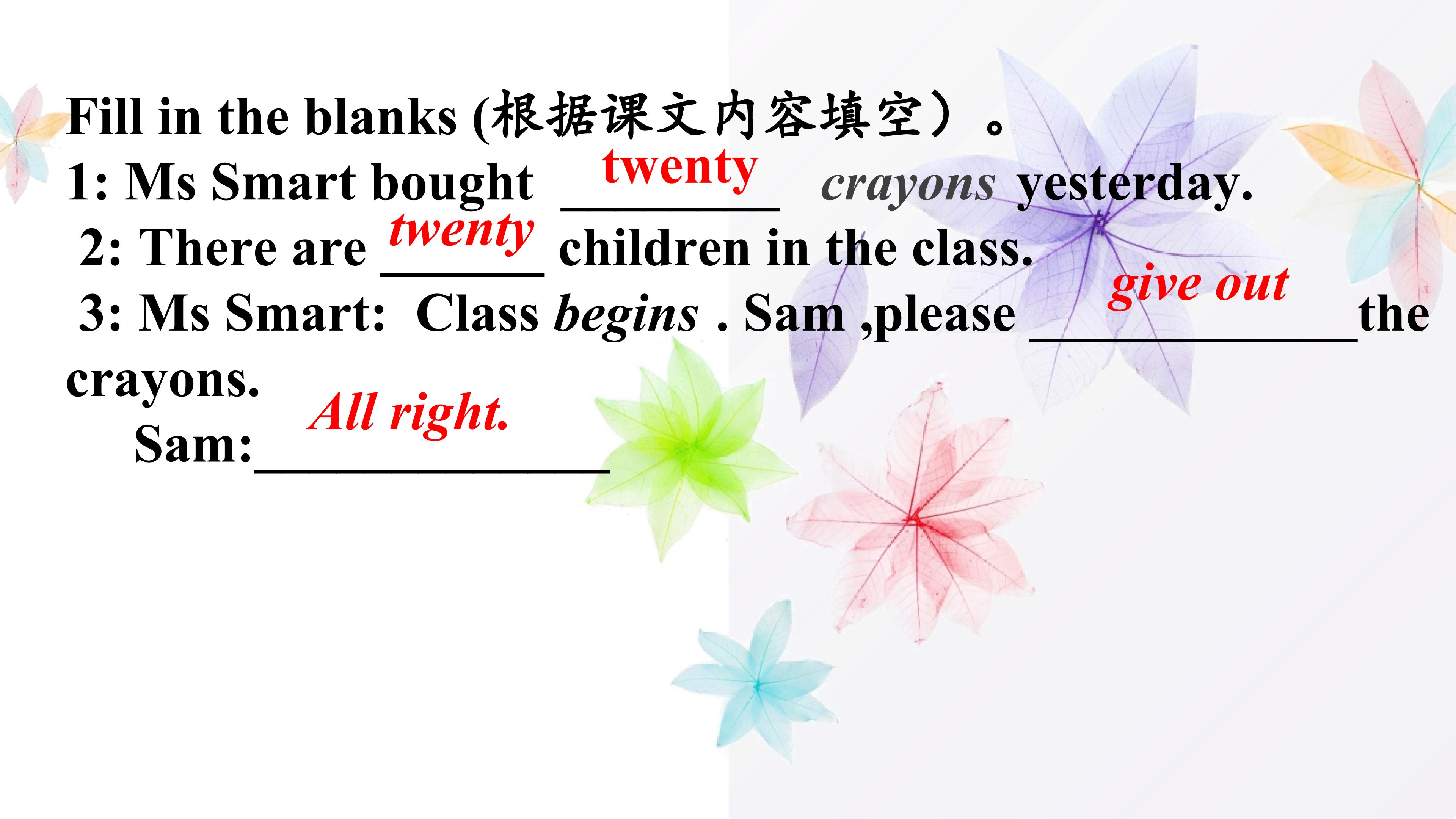 Fill in the blanks (根据课文内容填空）。
1: Ms Smart bought twenty crayons yesterday.
2: There are twenty children in the class.
3: Ms Smart: Class begins . Sam ,please give out the crayons.
Sam: All right.